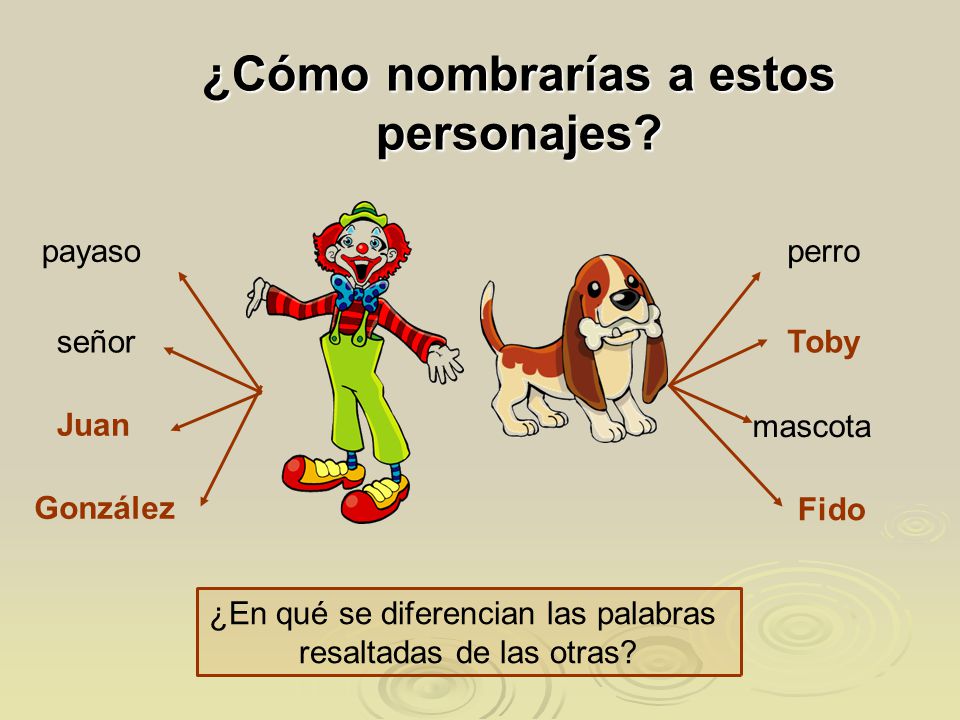 ¿Cómo nombrarías a estos personajes?

payaso

señor

Juan

González

perro

Toby

mascota

Fido

¿En qué se diferencian las palabras resaltadas de las otras?